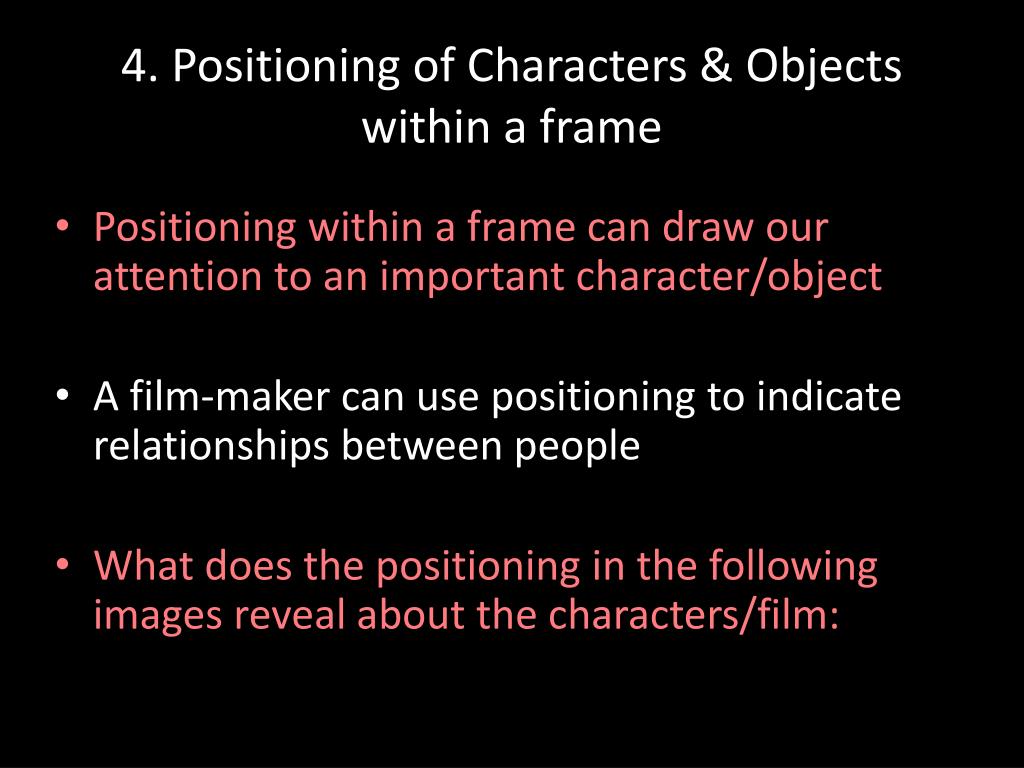 4. Positioning of Characters & Objects within a frame

• Positioning within a frame can draw our attention to an important character/object

• A film-maker can use positioning to indicate relationships between people

• What does the positioning in the following images reveal about the characters/film: